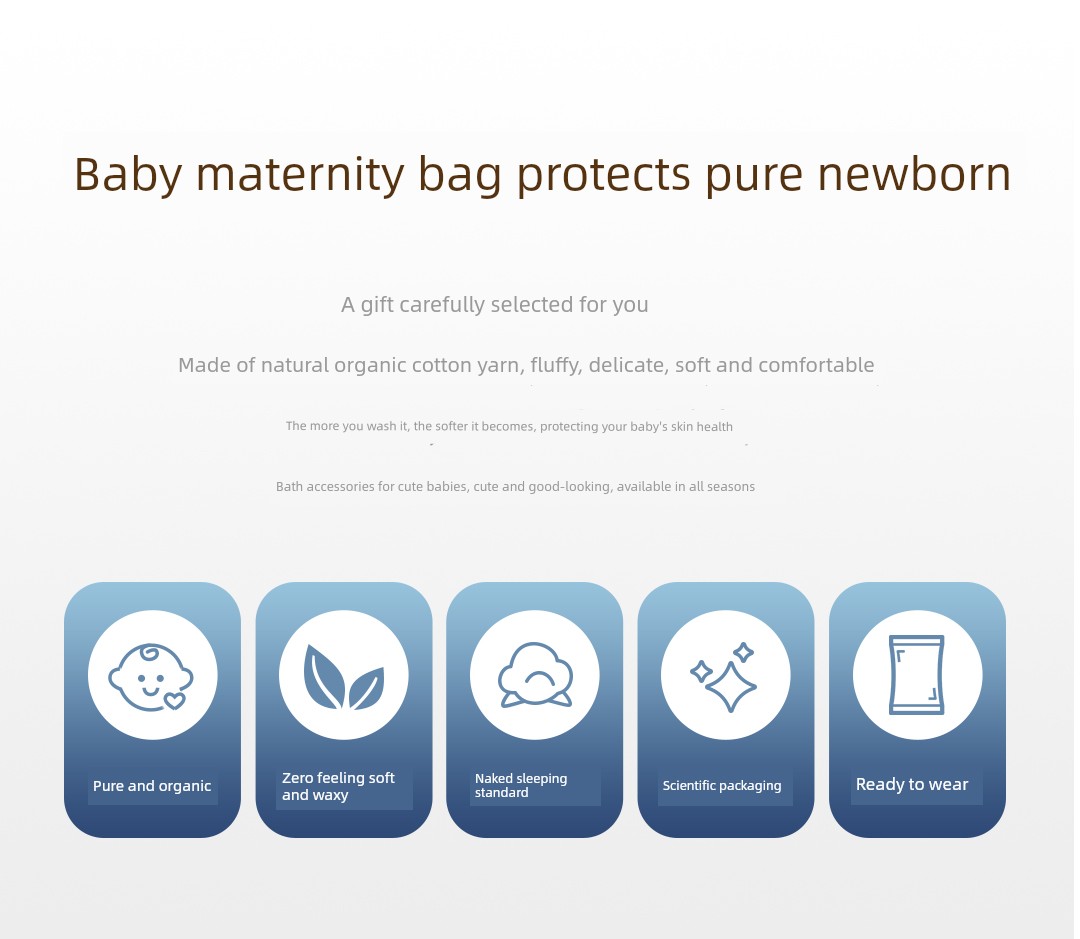 Baby maternity bag protects pure newborn

A gift carefully selected for you

Made of natural organic cotton yarn, fluffy, delicate, soft and comfortable

The more you wash it, the softer it becomes, protecting your baby's skin health

Bath accessories for cute babies, cute and good-looking, available in all seasons

Pure and organic

Zero feeling soft and waxy

Naked sleeping standard

Scientific packaging

Ready to wear